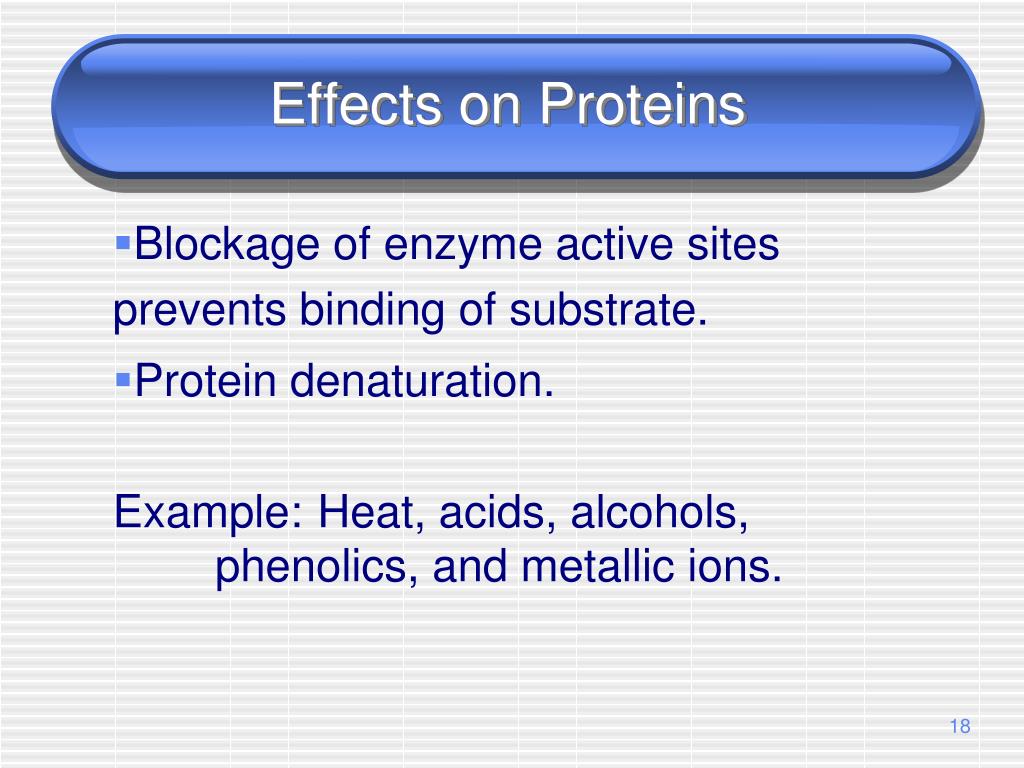 Effects on Proteins

▪Blockage of enzyme active sites prevents binding of substrate.

▪Protein denaturation.

Example: Heat, acids, alcohols, phenolics, and metallic ions.

18